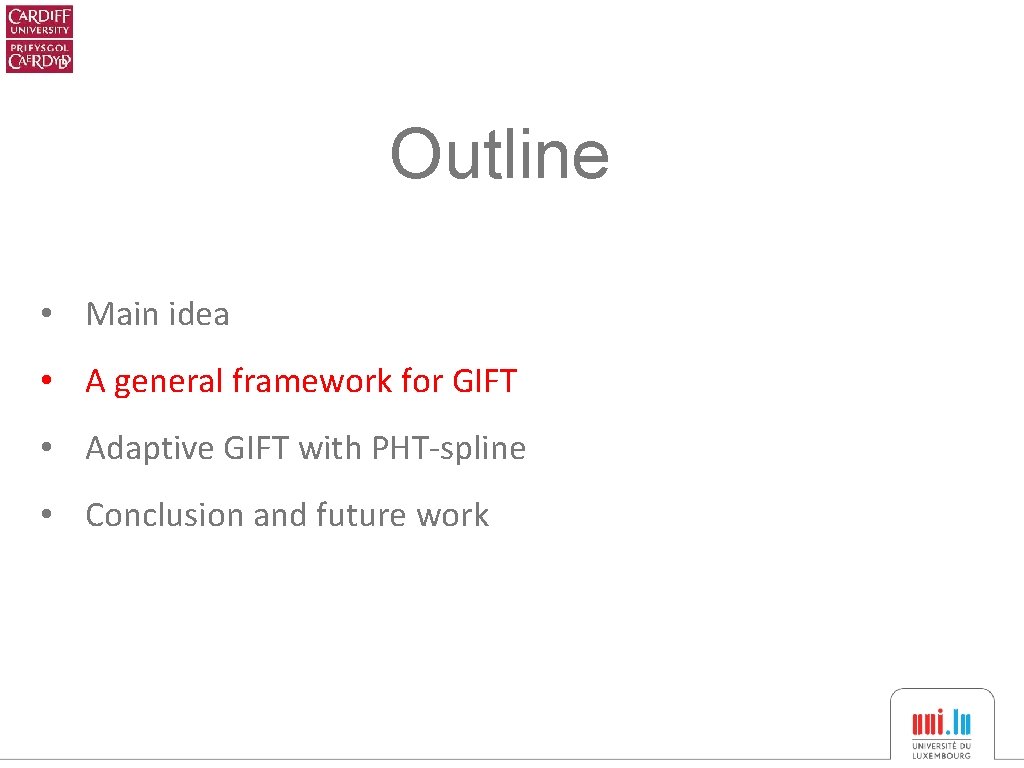 CARDIFF UNIVERSITY PRIFYSGOL CAERDYDD

Outline

• Main idea

• A general framework for GIFT

• Adaptive GIFT with PHT-spline

• Conclusion and future work

uni.lu UNIVERSITÉ DU LUXEMBOURG